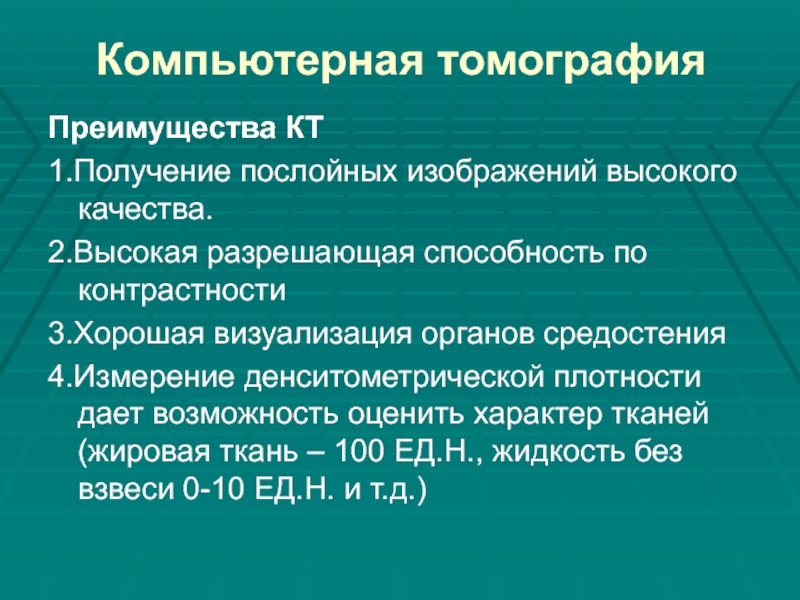 Компьютерная томография

Преимущества КТ

1.Получение послойных изображений высокого качества.

2.Высокая разрешающая способность по контрастности

3.Хорошая визуализация органов средостения

4.Измерение денситометрической плотности дает возможность оценить характер тканей (жировая ткань – 100 ЕД.Н., жидкость без взвеси 0-10 ЕД.Н. и т.д.)